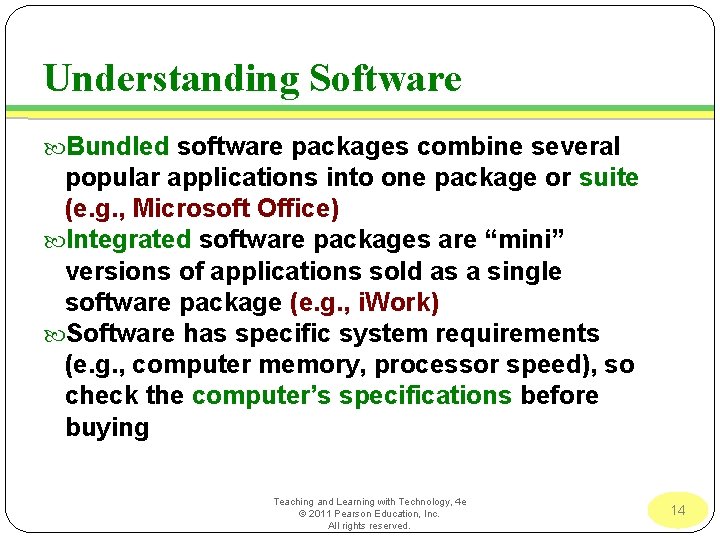 Understanding Software

Bundled software packages combine several popular applications into one package or suite (e.g., Microsoft Office)

Integrated software packages are “mini” versions of applications sold as a single software package (e.g., iWork)

Software has specific system requirements (e.g., computer memory, processor speed), so check the computer’s specifications before buying

Teaching and Learning with Technology, 4e
© 2011 Pearson Education, Inc.
All rights reserved.

14